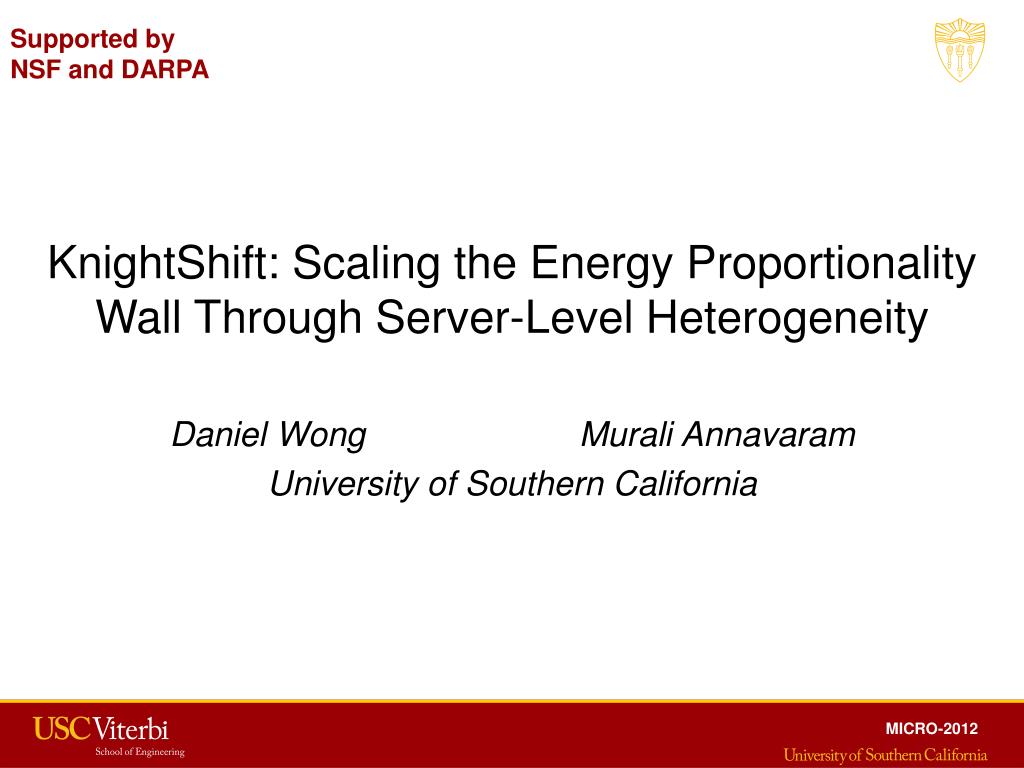 Supported by
NSF and DARPA

KnightShift: Scaling the Energy Proportionality Wall Through Server-Level Heterogeneity

Daniel Wong Murali Annavaram
University of Southern California

USC Viterbi
School of Engineering

MICRO-2012
University of Southern California